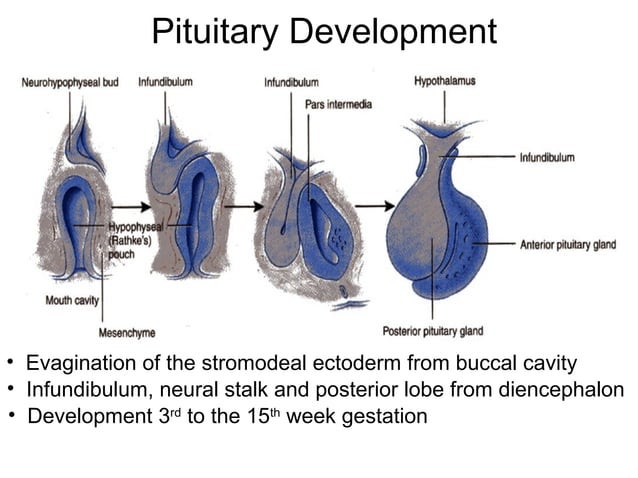 Pituitary Development

Neurohypophyseal bud
Infundibulum
Infundibulum
Pars intermedia
Hypothalamus
Infundibulum
Hypophyseal (Rathke's) pouch
Anterior pituitary gland
Mouth cavity
Mesenchyme
Posterior pituitary gland

• Evagination of the stromodeal ectoderm from buccal cavity
• Infundibulum, neural stalk and posterior lobe from diencephalon
• Development 3$^{rd}$ to the 15$^{th}$ week gestation